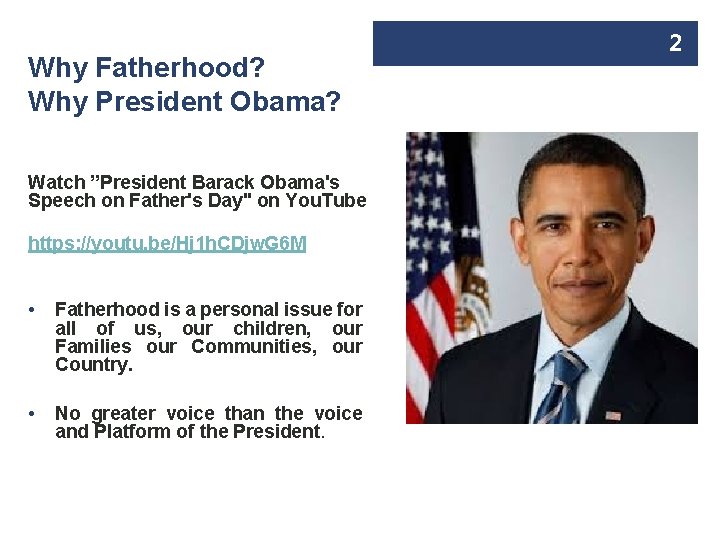 2

Why Fatherhood?
Why President Obama?

Watch ”President Barack Obama's Speech on Father's Day" on YouTube

https://youtu.be/Hj1hCDjwG6M

• Fatherhood is a personal issue for all of us, our children, our Families our Communities, our Country.

• No greater voice than the voice and Platform of the President.